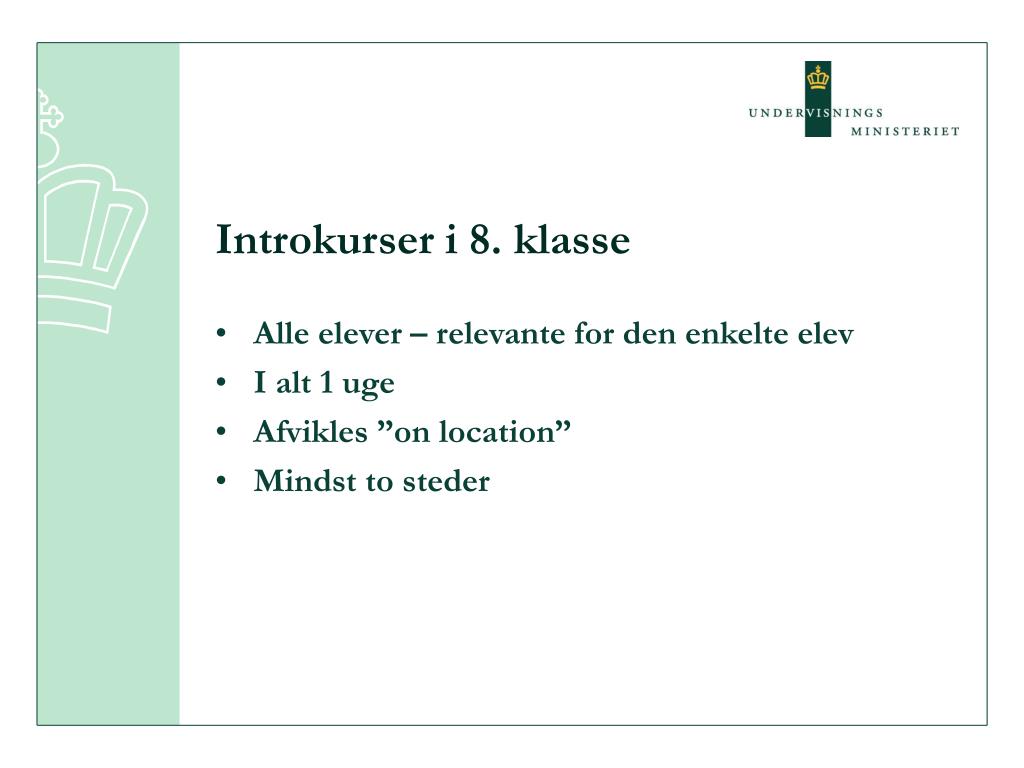 UNDERVISNINGS
MINISTERIET

Introkurser i 8. klasse

• Alle elever – relevante for den enkelte elev
• I alt 1 uge
• Afvikles ”on location”
• Mindst to steder